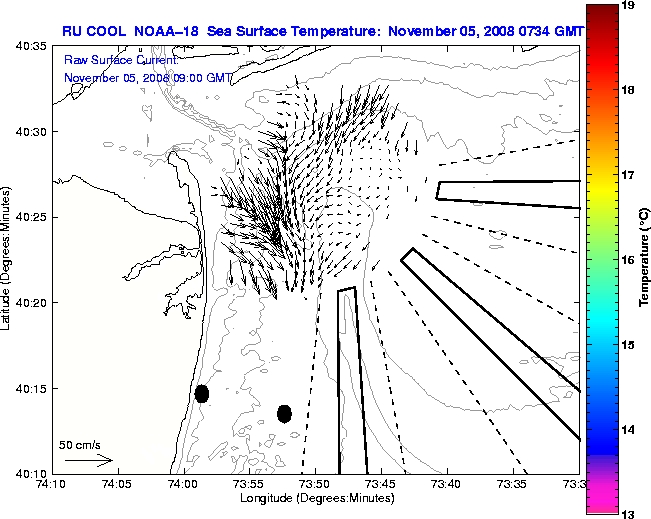 RU COOL NOAA-18 Sea Surface Temperature: November 05, 2008 0734 GMT

Raw Surface Current:
November 05, 2008 09:00 GMT

40:35
40:30
40:25
40:20
40:15
40:10

Latitude (Degrees:Minutes)

50 cm/s

74:10 74:05 74:00 73:55 73:50 73:45 73:40 73:35 73:3

Longitude (Degrees:Minutes)

19
18
17
16
15
14
13

Temperature (°C)